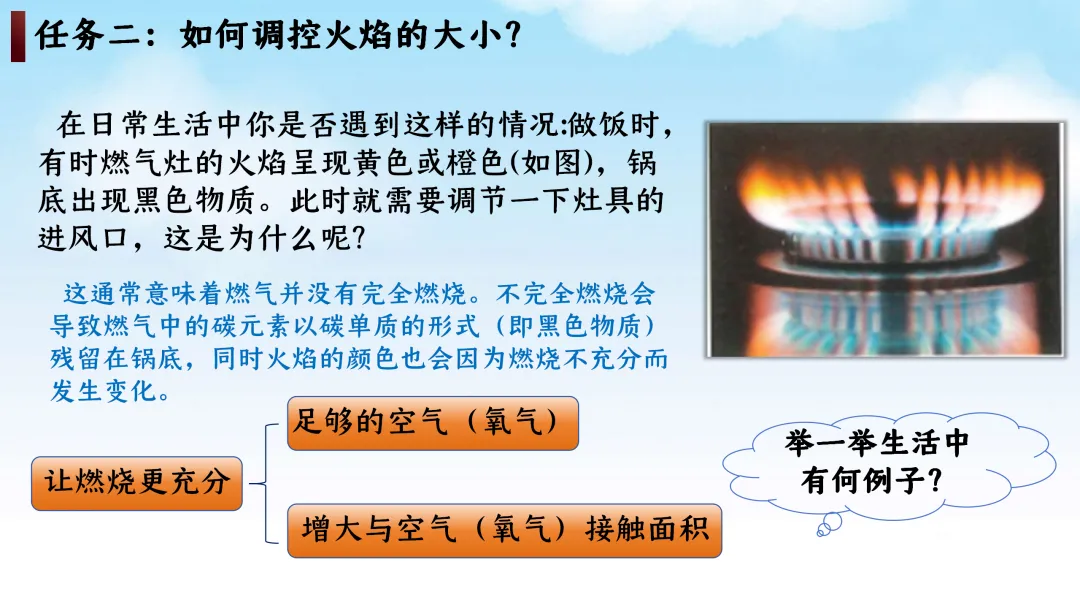 任务二：如何调控火焰的大小?

在日常生活中你是否遇到这样的情况:做饭时，有时燃气灶的火焰呈现黄色或橙色(如图)，锅底出现黑色物质。此时就需要调节一下灶具的进风口，这是为什么呢?

这通常意味着燃气并没有完全燃烧。不完全燃烧会导致燃气中的碳元素以碳单质的形式（即黑色物质）残留在锅底，同时火焰的颜色也会因为燃烧不充分而发生变化。

让燃烧更充分

足够的空气（氧气）

增大与空气（氧气）接触面积

举一举生活中有何例子?